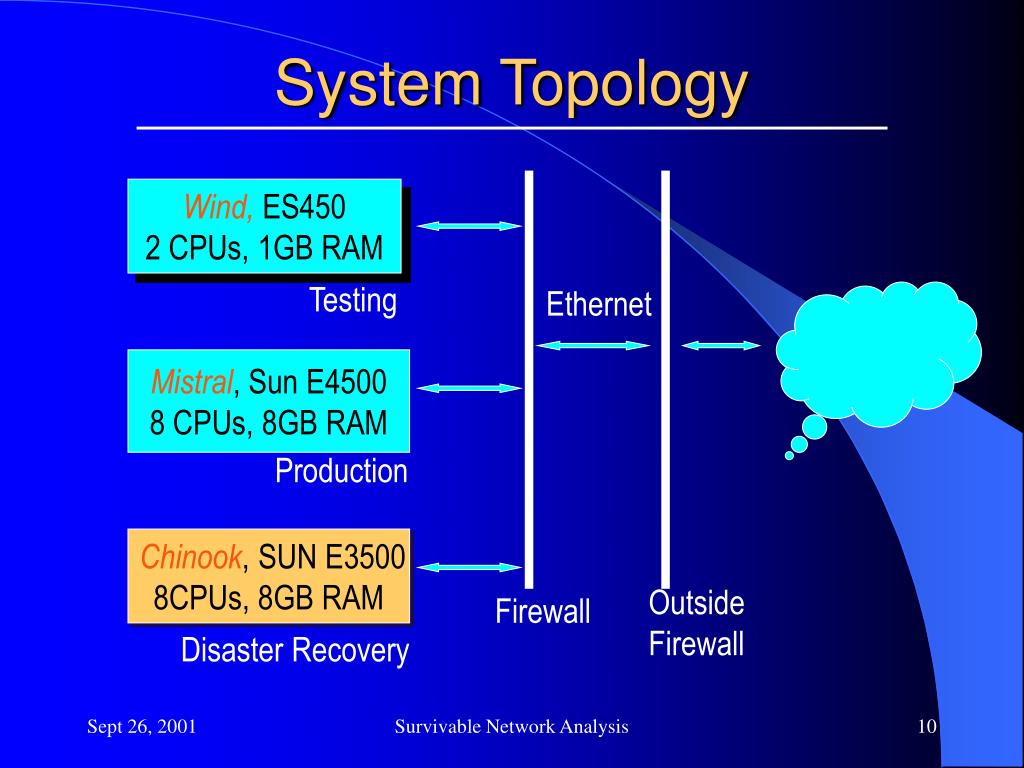 System Topology

Wind, ES450
2 CPUs, 1GB RAM

Testing

Mistral, Sun E4500
8 CPUs, 8GB RAM

Production

Chinook, SUN E3500
8CPUs, 8GB RAM

Disaster Recovery

Ethernet

Firewall

Outside Firewall

Sept 26, 2001

Survivable Network Analysis

10